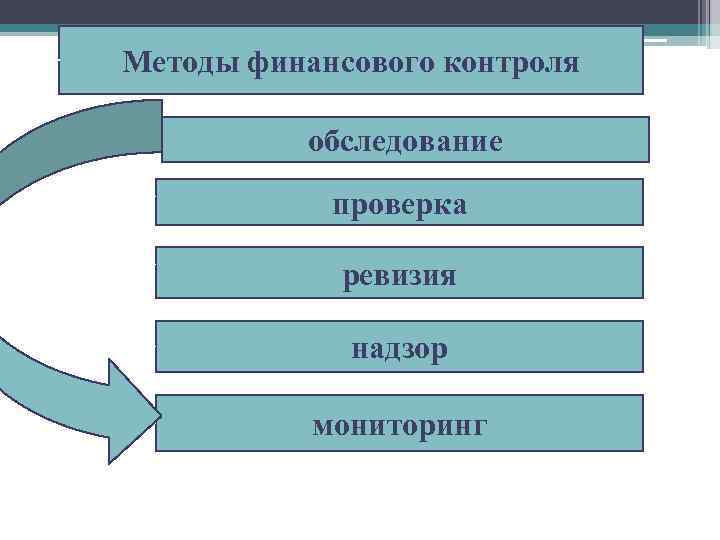 Методы финансового контроля

обследование

проверка

ревизия

надзор

мониторинг